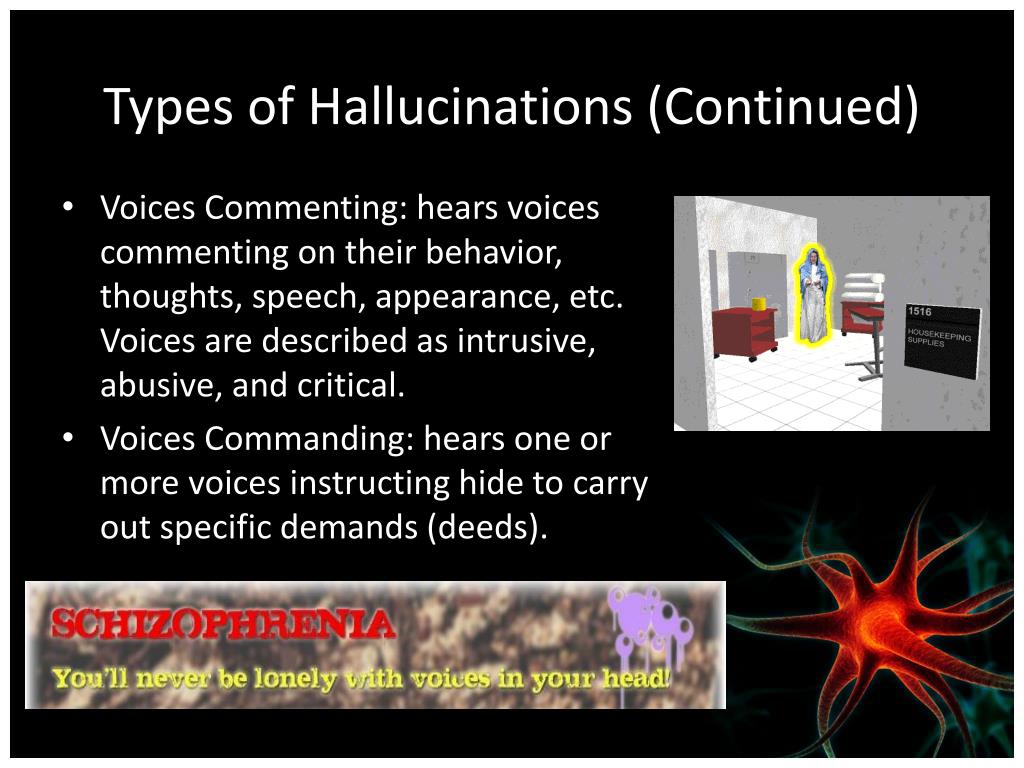 Types of Hallucinations (Continued)

• Voices Commenting: hears voices commenting on their behavior, thoughts, speech, appearance, etc. Voices are described as intrusive, abusive, and critical.

• Voices Commanding: hears one or more voices instructing hide to carry out specific demands (deeds).

1516
HOUSEKEEPING SUPPLIES

SCHIZOPHRENIA
You'll never be lonely with voices in your head!